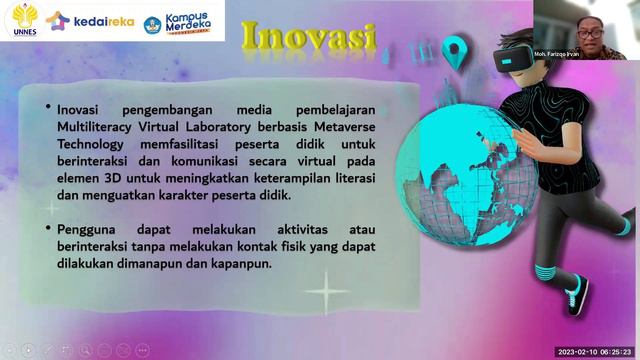 UNNES kedaireka Kampus Merdeka INDONESIA JAYA

Inovasi

Moh. Farizqo Irvan

• Inovasi pengembangan media pembelajaran Multiliteracy Virtual Laboratory berbasis Metaverse Technology memfasilitasi peserta didik untuk berinteraksi dan komunikasi secara virtual pada elemen 3D untuk meningkatkan keterampilan literasi dan menguatkan karakter peserta didik.

• Pengguna dapat melakukan aktivitas atau berinteraksi tanpa melakukan kontak fisik yang dapat dilakukan dimanapun dan kapanpun.

2023-02-10 06:25:23